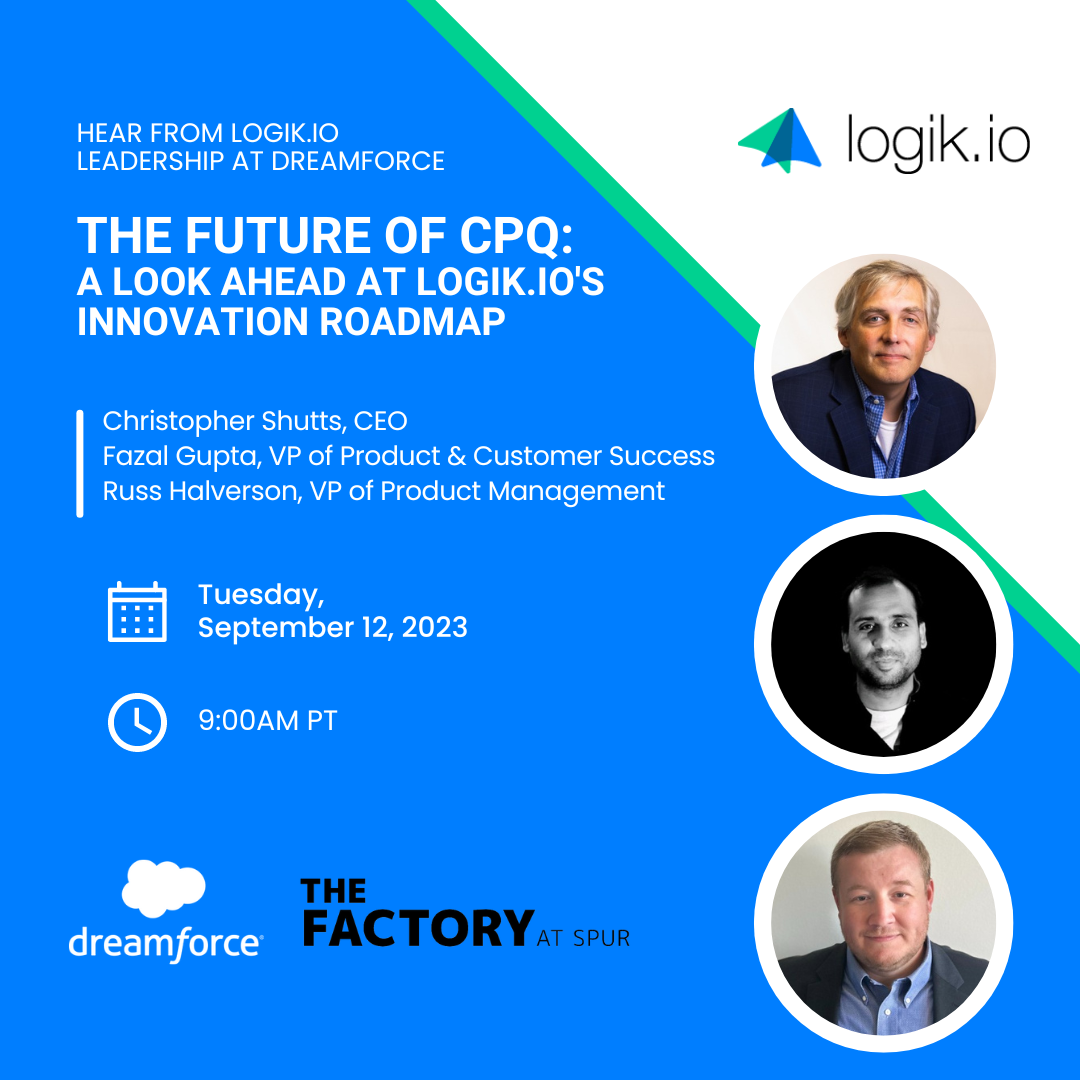 HEAR FROM LOGIK.IO LEADERSHIP AT DREAMFORCE

logik.io

THE FUTURE OF CPQ: A LOOK AHEAD AT LOGIK.IO'S INNOVATION ROADMAP

Christopher Shutts, CEO
Fazal Gupta, VP of Product & Customer Success
Russ Halverson, VP of Product Management

Tuesday, September 12, 2023

9:00AM PT

dreamforce

THE FACTORY AT SPUR